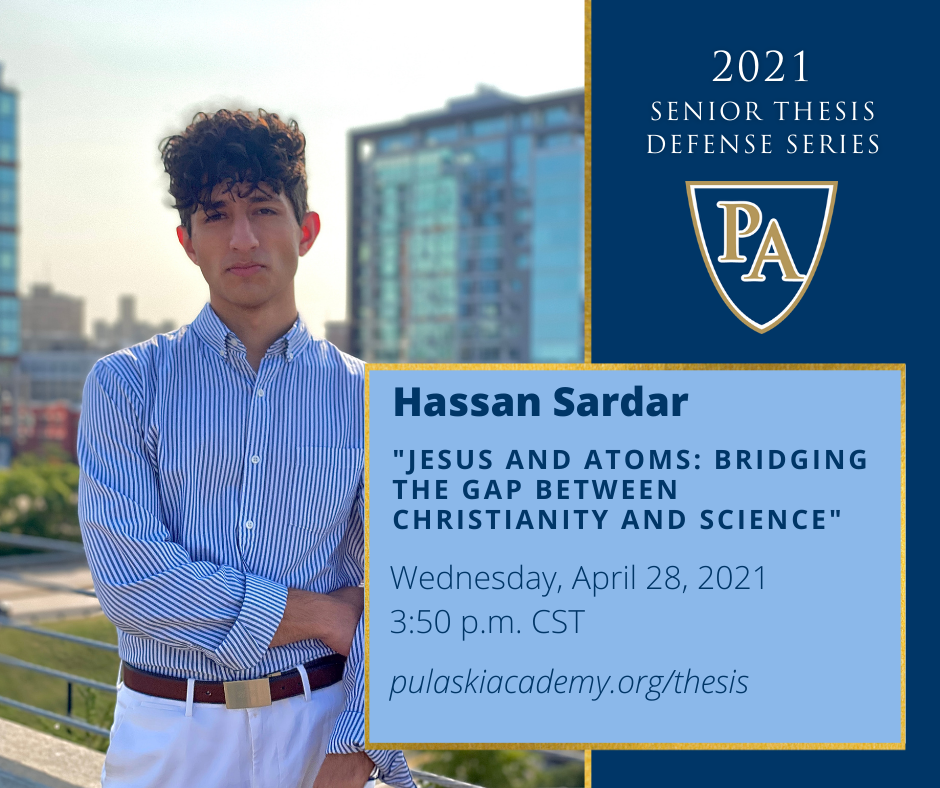 2021
SENIOR THESIS
DEFENSE SERIES

PA

Hassan Sardar

"JESUS AND ATOMS: BRIDGING THE GAP BETWEEN CHRISTIANITY AND SCIENCE"

Wednesday, April 28, 2021
3:50 p.m. CST

pulaskiacademy.org/thesis